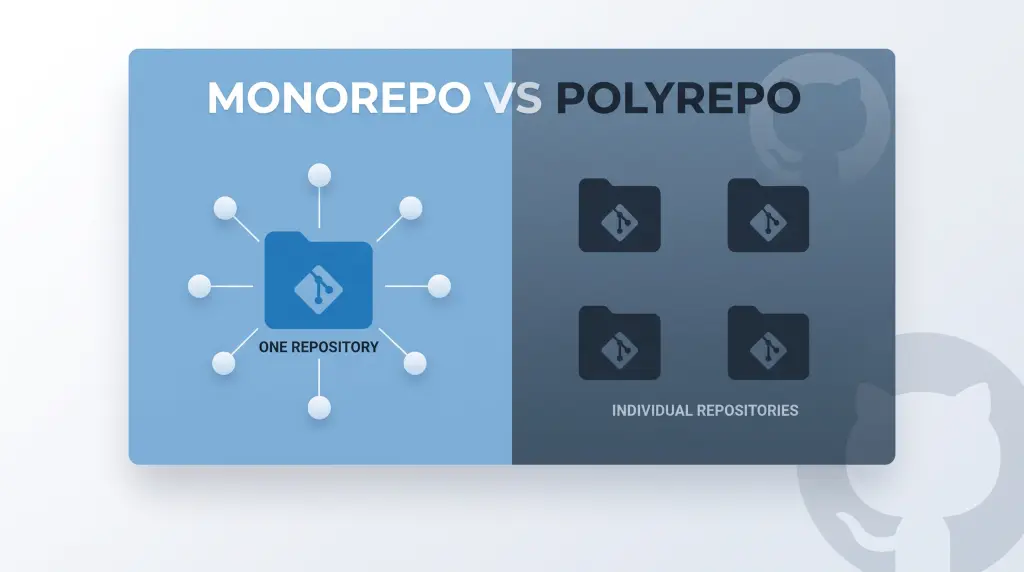 MONOREPO VS POLYREPO

ONE REPOSITORY

INDIVIDUAL REPOSITORIES